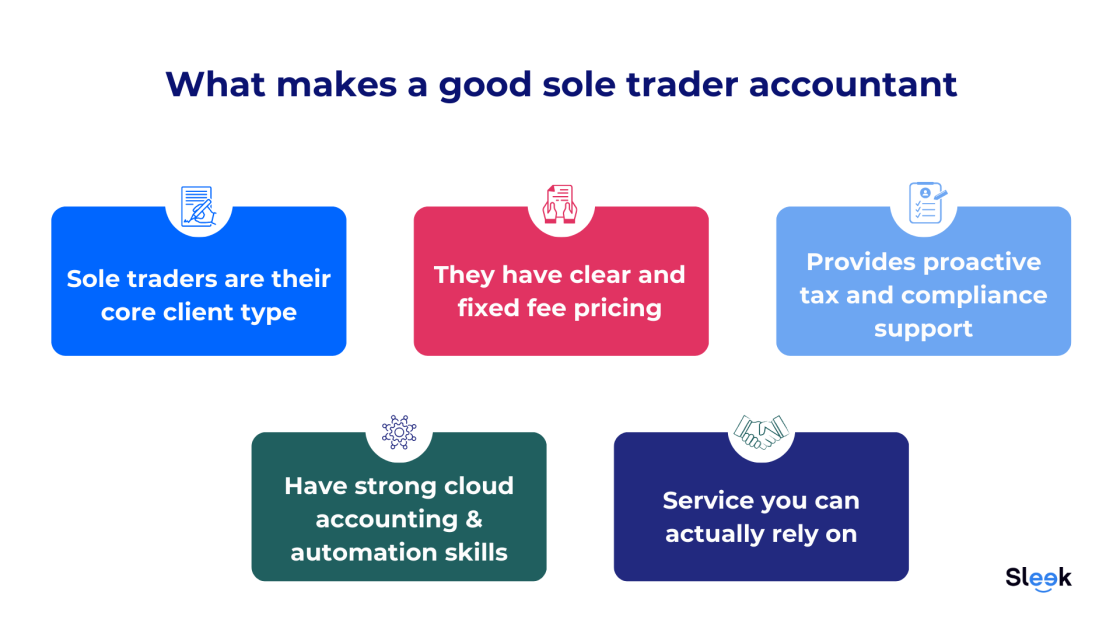 What makes a good sole trader accountant

Sole traders are their core client type

They have clear and fixed fee pricing

Provides proactive tax and compliance support

Have strong cloud accounting & automation skills

Service you can actually rely on

Sleek